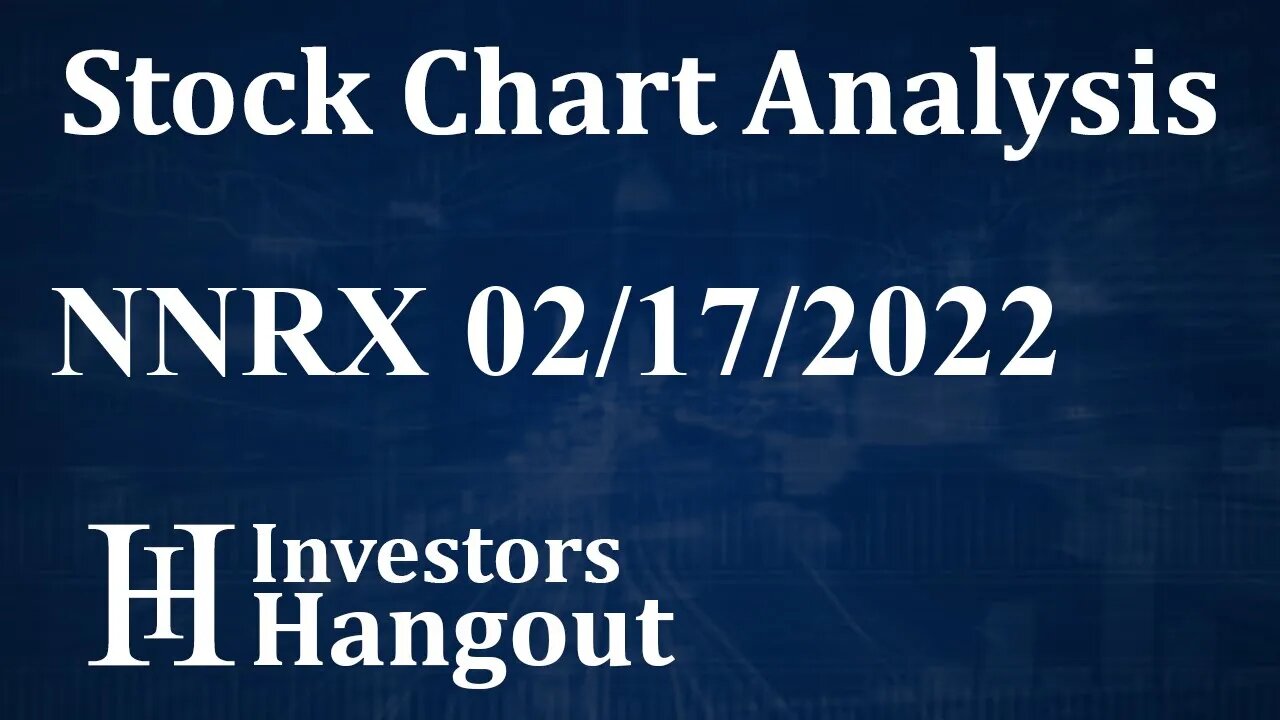 Stock Chart Analysis

NNRX 02/17/2022

IH Investors Hangout